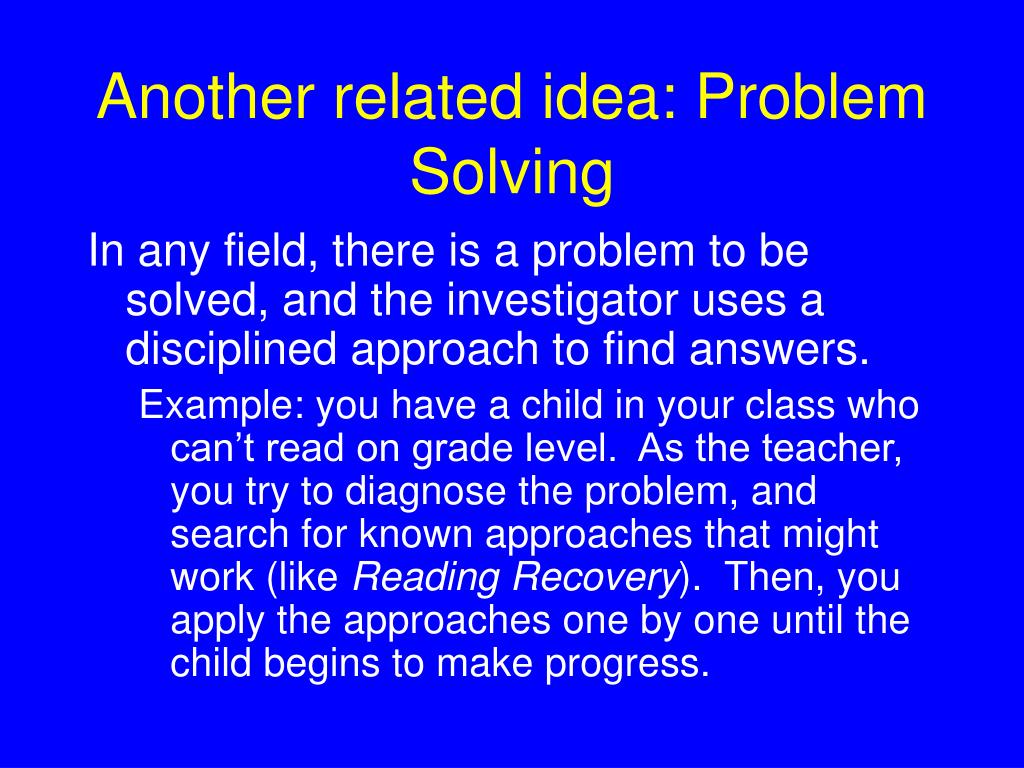 Another related idea: Problem Solving

In any field, there is a problem to be solved, and the investigator uses a disciplined approach to find answers.

Example: you have a child in your class who can’t read on grade level. As the teacher, you try to diagnose the problem, and search for known approaches that might work (like Reading Recovery). Then, you apply the approaches one by one until the child begins to make progress.